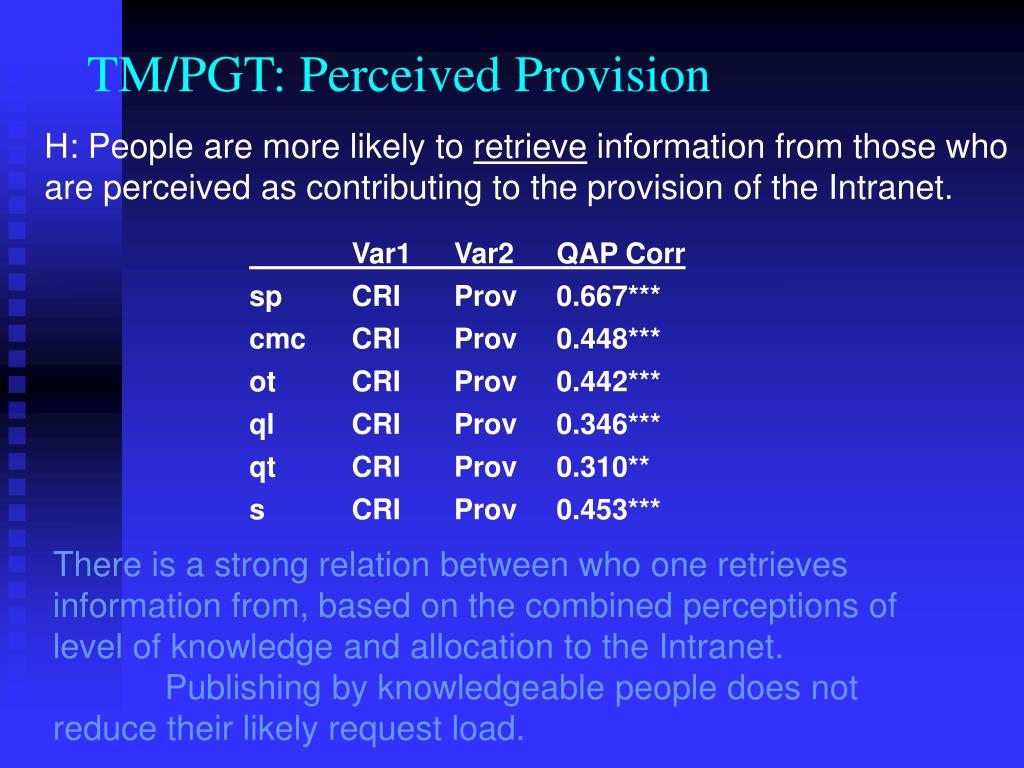 TM/PGT: Perceived Provision

H: People are more likely to retrieve information from those who are perceived as contributing to the provision of the Intranet.

| | Var1 | Var2 | QAP Corr |
|---|---|---|---|
| sp | CRI | Prov | 0.667*** |
| cmc | CRI | Prov | 0.448*** |
| ot | CRI | Prov | 0.442*** |
| ql | CRI | Prov | 0.346*** |
| qt | CRI | Prov | 0.310** |
| s | CRI | Prov | 0.453*** |

There is a strong relation between who one retrieves information from, based on the combined perceptions of level of knowledge and allocation to the Intranet.

Publishing by knowledgeable people does not reduce their likely request load.